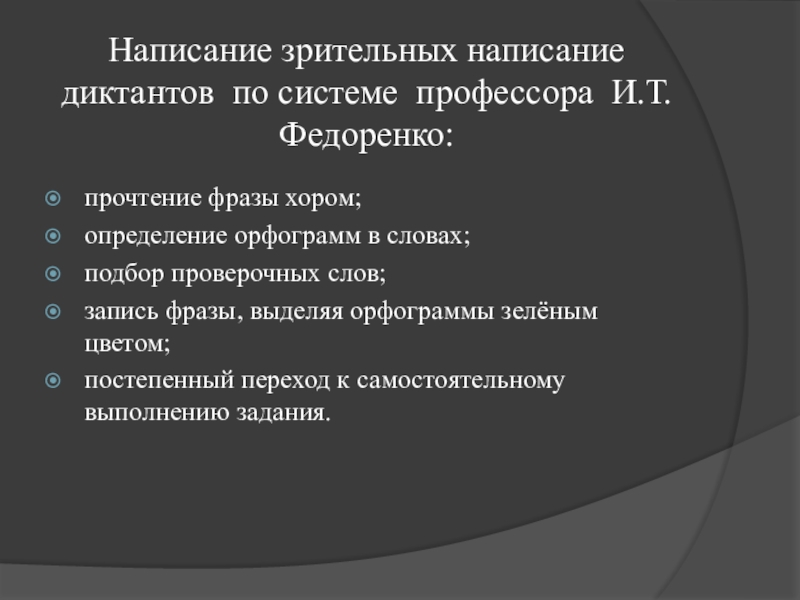 Написание зрительных написание диктантов по системе профессора И.Т. Федоренко:

прочтение фразы хором;

определение орфограмм в словах;

подбор проверочных слов;

запись фразы, выделяя орфограммы зелёным цветом;

постепенный переход к самостоятельному выполнению задания.